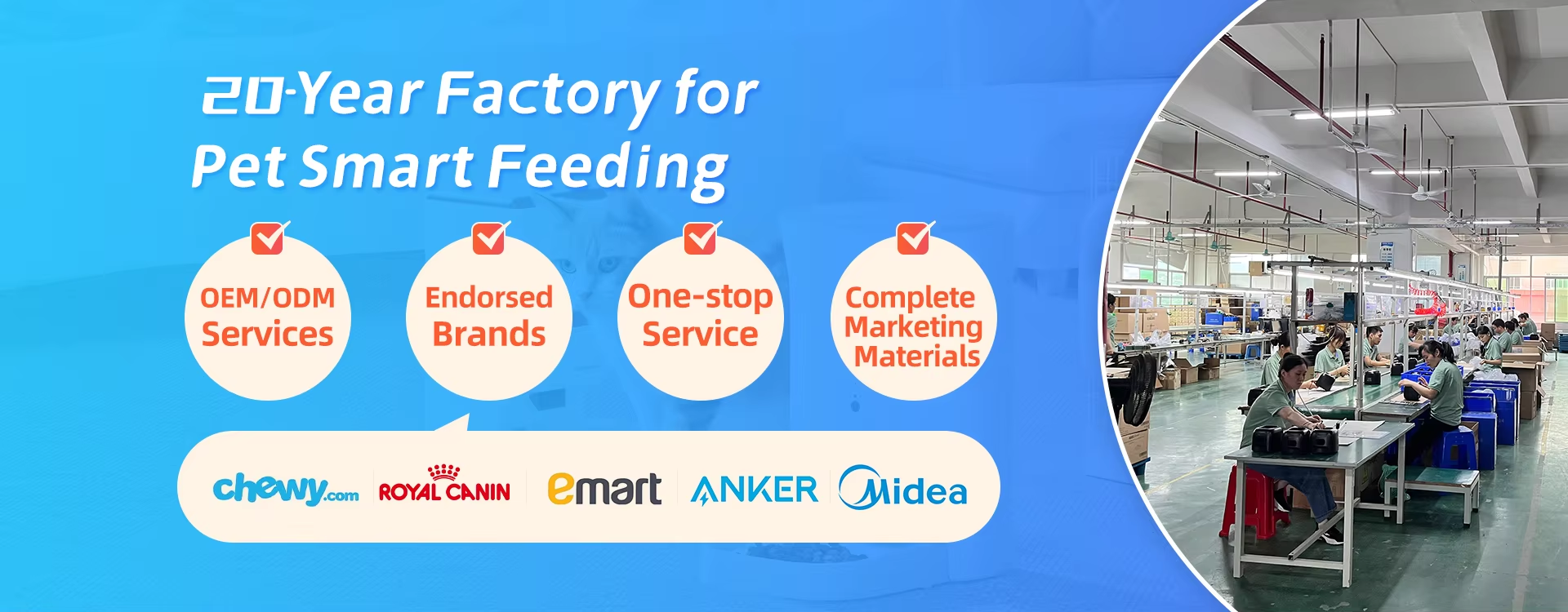 20-Year Factory for Pet Smart Feeding

OEM/ODM Services

Endorsed Brands

One-stop Service

Complete Marketing Materials

chewy.com ROYAL CANIN emart ANKER Midea